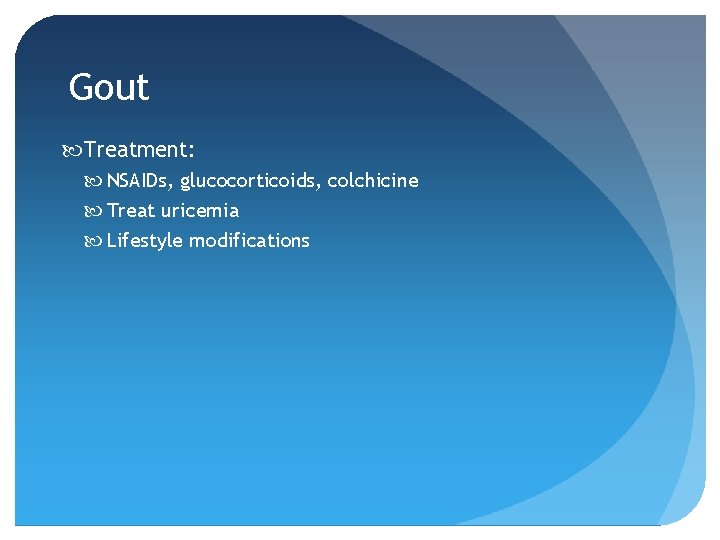 Gout

Treatment:

NSAIDs, glucocorticoids, colchicine

Treat uricemia

Lifestyle modifications